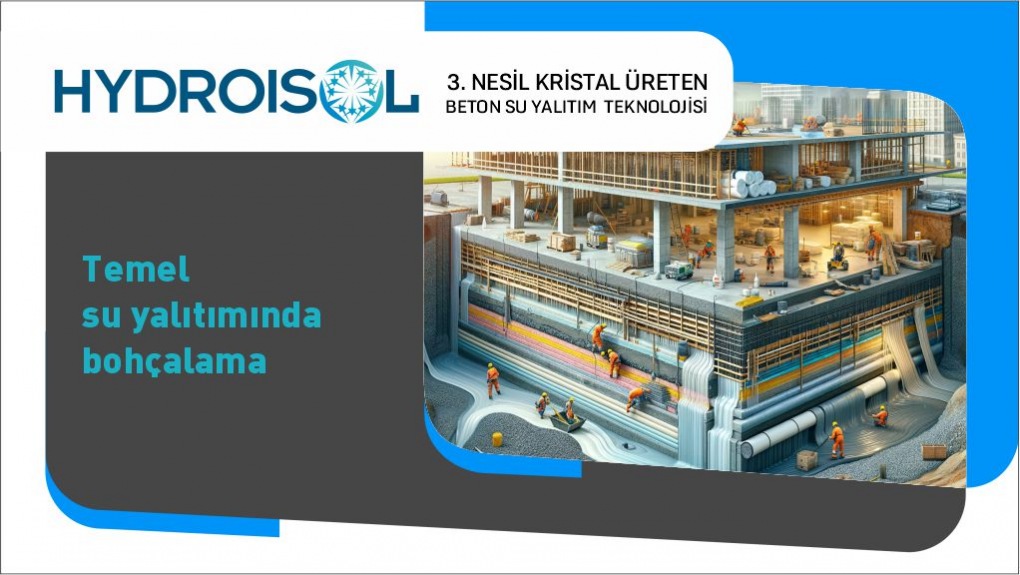 HYDROISOL

3. NESİL KRİSTAL ÜRETEN
BETON SU YALITIM TEKNOLOJİSİ

Temel
su yalıtımında
bohçalama